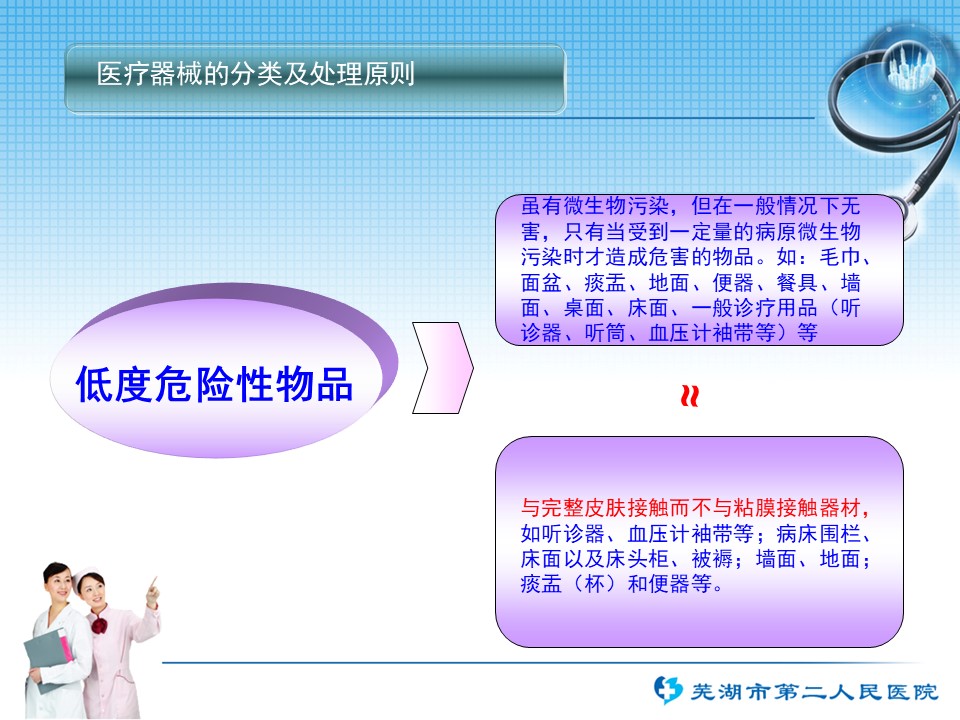 医疗器械的分类及处理原则

低度危险性物品

虽有微生物污染，但在一般情况下无害，只有当受到一定量的病原微生物污染时才造成危害的物品。如：毛巾、面盆、痰盂、地面、便器、餐具、墙面、桌面、床面、一般诊疗用品（听诊器、听筒、血压计袖带等）等

≈

与完整皮肤接触而不与粘膜接触器材，如听诊器、血压计袖带等；病床围栏、床面以及床头柜、被褥；墙面、地面；痰盂（杯）和便器等。

芜湖市第二人民医院